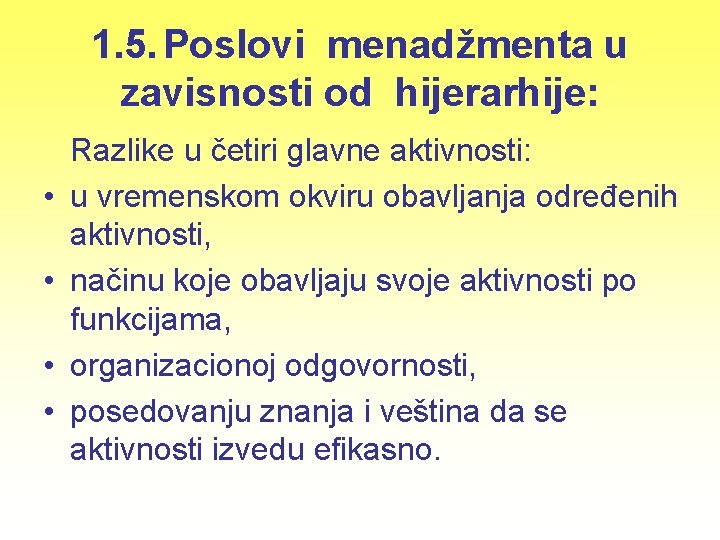 1.5. Poslovi menadžmenta u zavisnosti od hijerarhije:

Razlike u četiri glavne aktivnosti:

• u vremenskom okviru obavljanja određenih aktivnosti,
• načinu koje obavljaju svoje aktivnosti po funkcijama,
• organizacionoj odgovornosti,
• posedovanju znanja i veština da se aktivnosti izvedu efikasno.